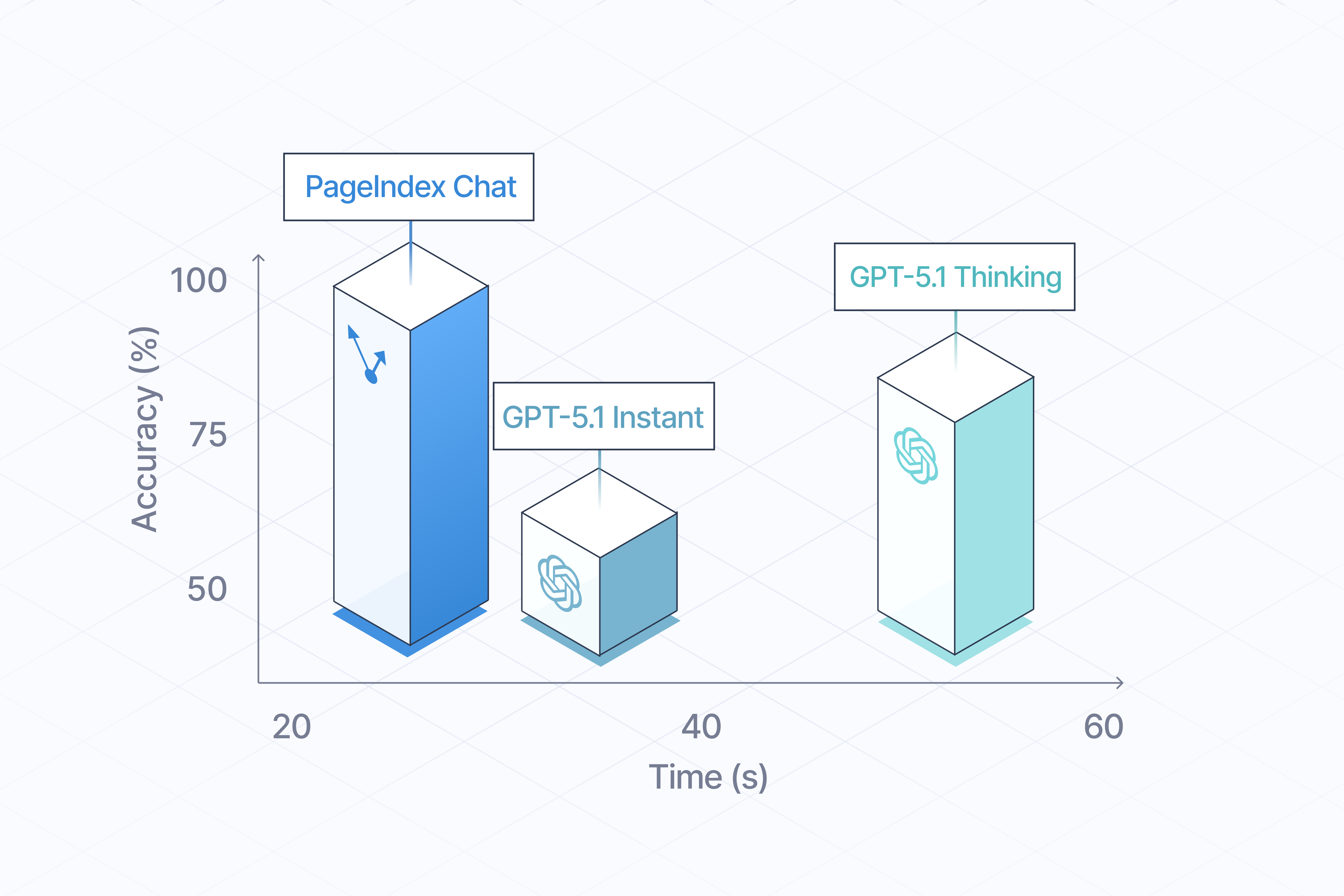 PageIndex Chat

GPT-5.1 Thinking

GPT-5.1 Instant

Accuracy (%)

100

75

50

20

40

60

Time (s)